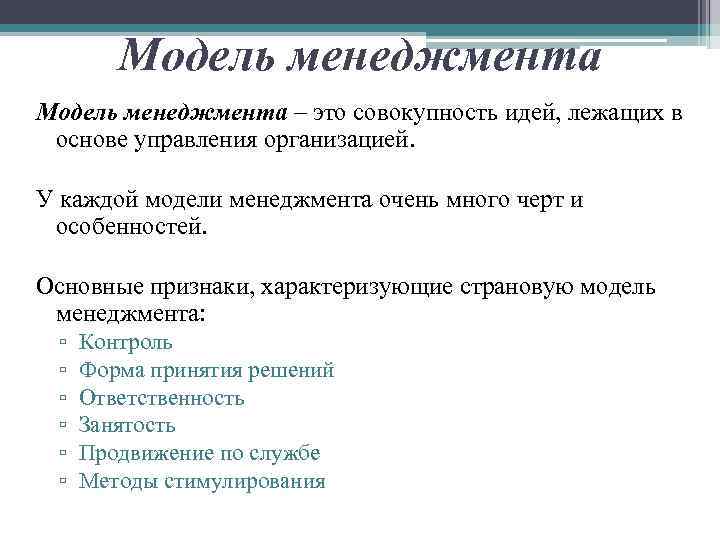 Модель менеджмента

Модель менеджмента – это совокупность идей, лежащих в основе управления организацией.

У каждой модели менеджмента очень много черт и особенностей.

Основные признаки, характеризующие страновую модель менеджмента:
▫ Контроль
▫ Форма принятия решений
▫ Ответственность
▫ Занятость
▫ Продвижение по службе
▫ Методы стимулирования